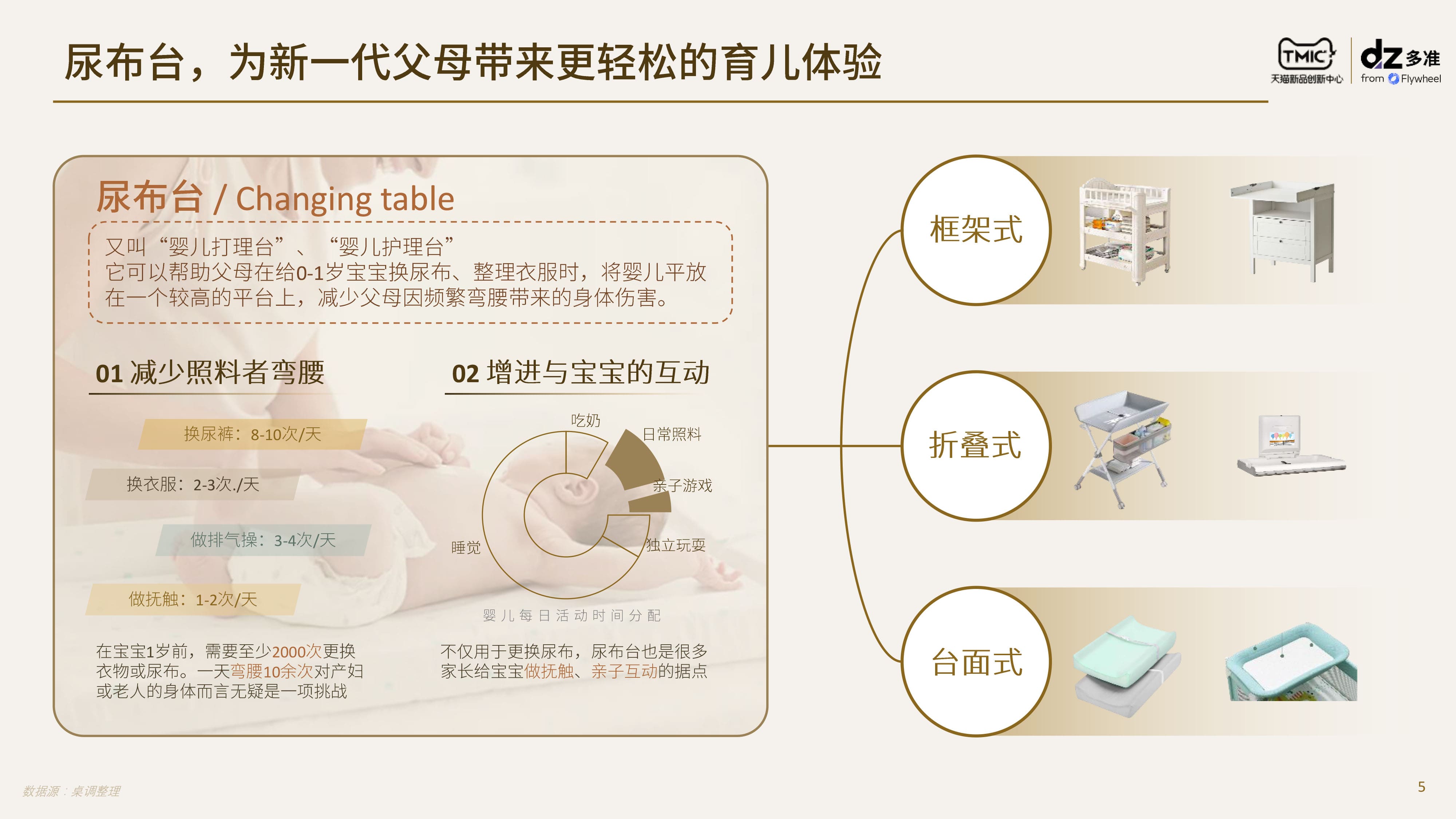 尿布台，为新一代父母带来更轻松的育儿体验

TMIC 天猫新品创新中心 dz 多准 from Flywheel

尿布台 / Changing table

又叫“婴儿打理台”、“婴儿护理台”
它可以帮助父母在给0-1岁宝宝换尿布、整理衣服时，将婴儿平放在一个较高的平台上，减少父母因频繁弯腰带来的身体伤害。

01 减少照料者弯腰

换尿裤：8-10次/天

换衣服：2-3次./天

做排气操：3-4次/天

做抚触：1-2次/天

在宝宝1岁前，需要至少2000次更换衣物或尿布。一天弯腰10余次对产妇或老人的身体而言无疑是一项挑战

02 增进与宝宝的互动

吃奶

日常照料

亲子游戏

独立玩耍

睡觉

婴儿每日活动时间分配

不仅用于更换尿布，尿布台也是很多家长给宝宝做抚触、亲子互动的据点

框架式

折叠式

台面式

数据源：桌调整理

5